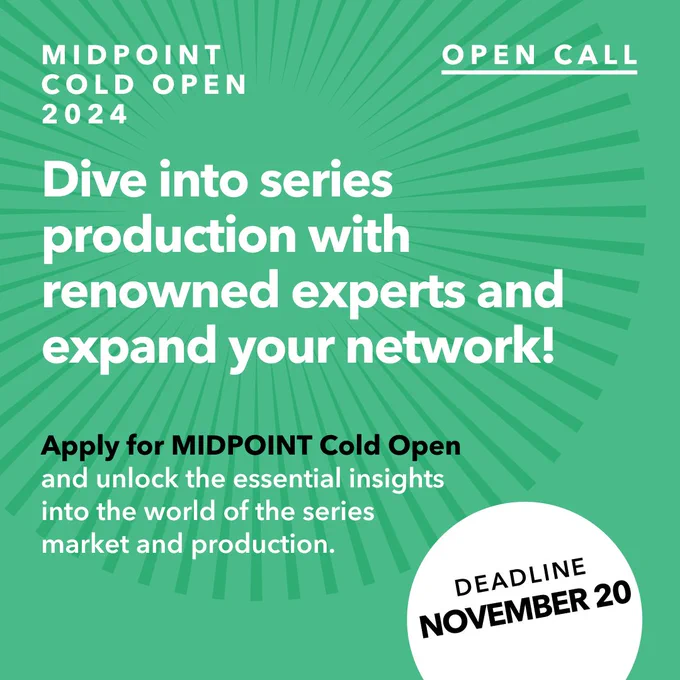 MIDPOINT COLD OPEN 2024

OPEN CALL

Dive into series production with renowned experts and expand your network!

Apply for MIDPOINT Cold Open and unlock the essential insights into the world of the series market and production.

DEADLINE NOVEMBER 20